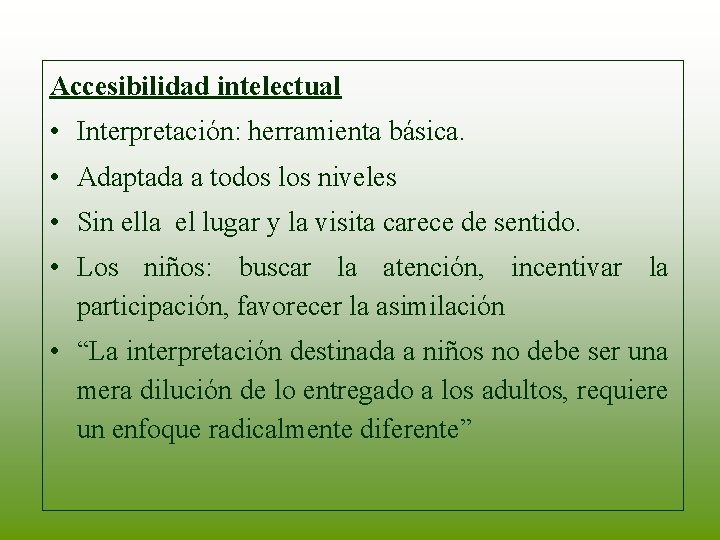 Accesibilidad intelectual

• Interpretación: herramienta básica.

• Adaptada a todos los niveles

• Sin ella  el lugar y la visita carece de sentido.

• Los niños: buscar la atención, incentivar la participación, favorecer la asimilación

• “La interpretación destinada a niños no debe ser una mera dilución de lo entregado a los adultos, requiere un enfoque radicalmente diferente”